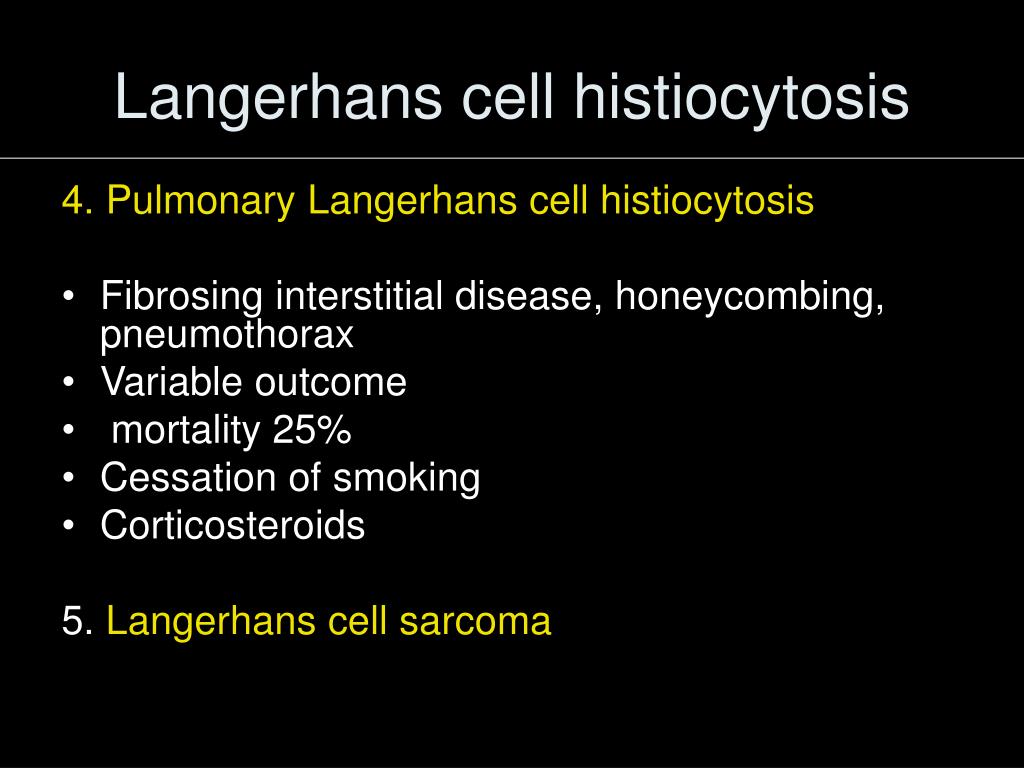 Langerhans cell histiocytosis

4. Pulmonary Langerhans cell histiocytosis

• Fibrosing interstitial disease, honeycombing, pneumothorax
• Variable outcome
•  mortality 25%
• Cessation of smoking
• Corticosteroids

5. Langerhans cell sarcoma